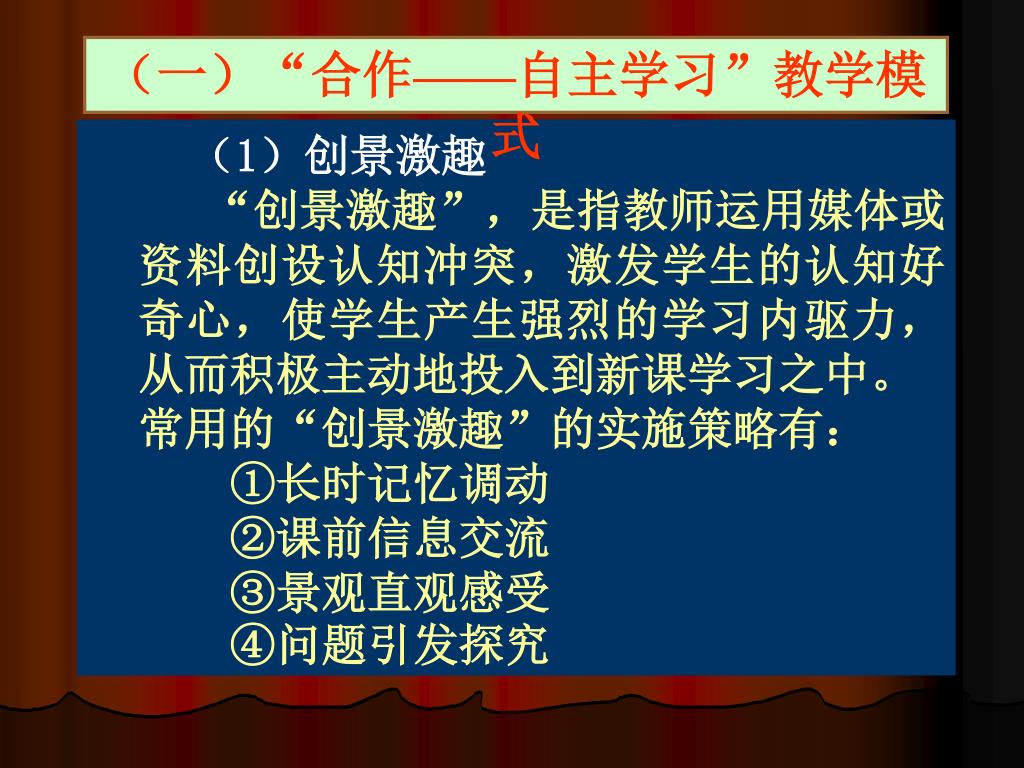 （一）“合作——自主学习”教学模式

（1）创景激趣

“创景激趣”，是指教师运用媒体或资料创设认知冲突，激发学生的认知好奇心，使学生产生强烈的学习内驱力，从而积极主动地投入到新课学习之中。常用的“创景激趣”的实施策略有：

①长时记忆调动
②课前信息交流
③景观直观感受
④问题引发探究